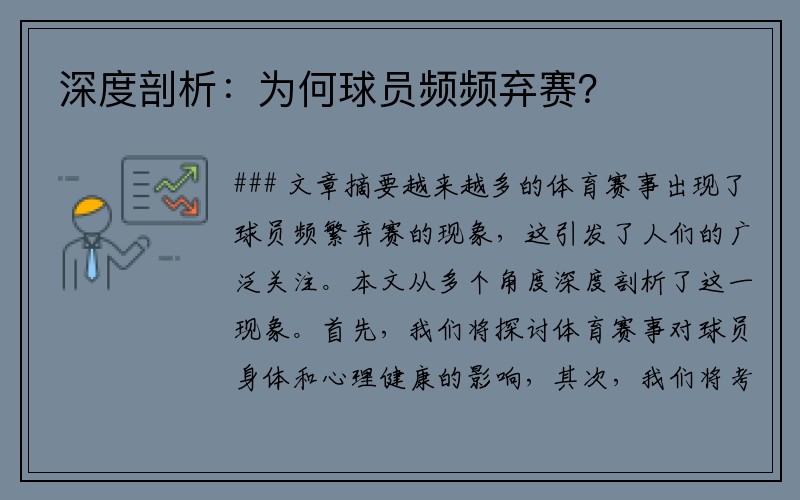 深度剖析：为何球员频频弃赛?

### 文章摘要越来越多的体育赛事出现了球员频繁弃赛的现象，这引发了人们的广泛关注。本文从多个角度深度剖析了这一现象。首先，我们将探讨体育赛事对球员身体和心理健康的影响，其次，我们将考